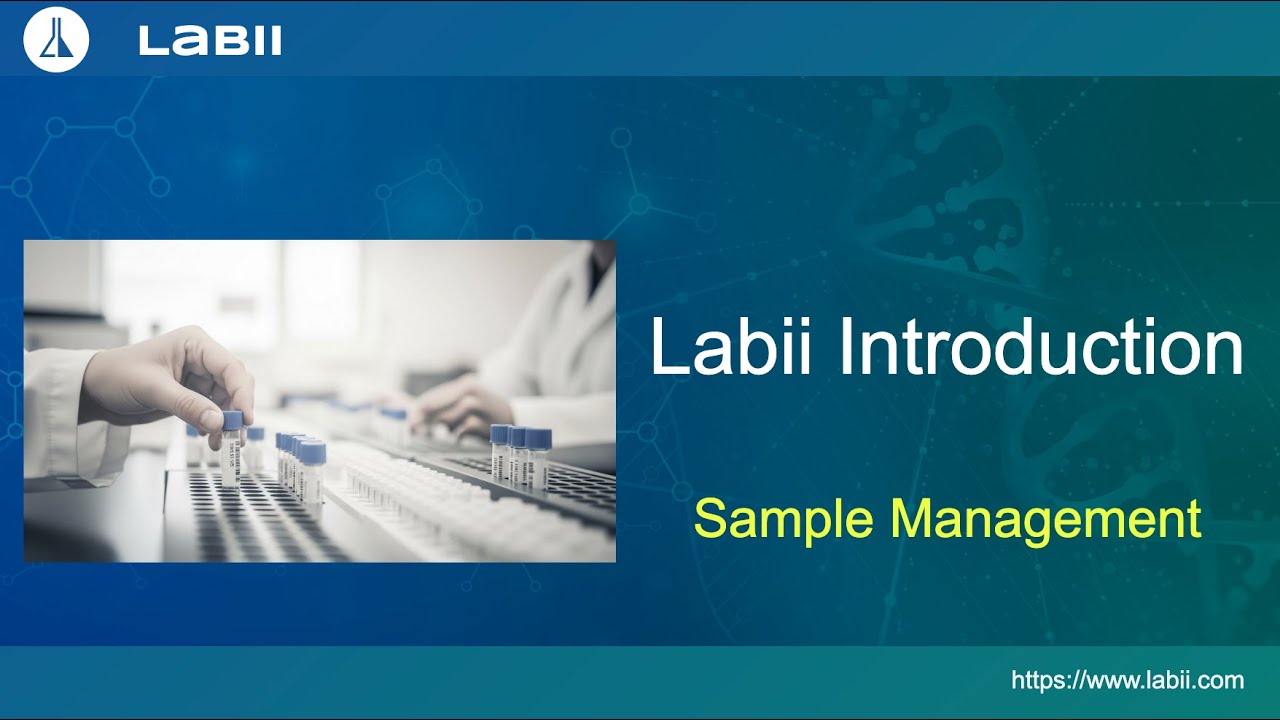 LABII

Labii Introduction

Sample Management

https://www.labii.com